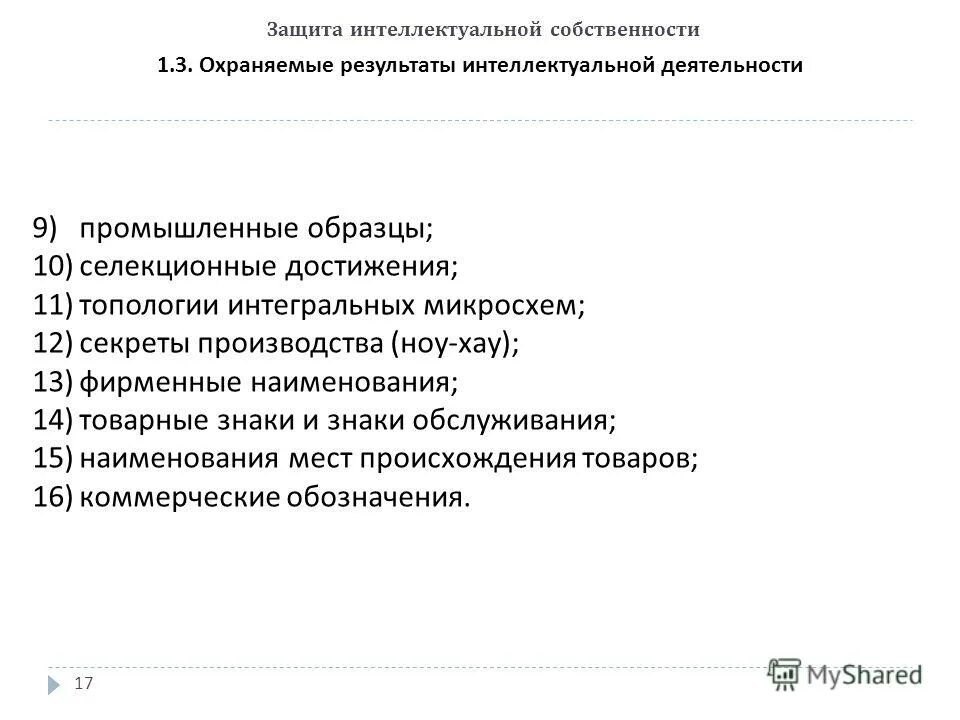 Защита интеллектуальной собственности

1.3. Охраняемые результаты интеллектуальной деятельности

9) промышленные образцы;
10) селекционные достижения;
11) топологии интегральных микросхем;
12) секреты производства (ноу-хау);
13) фирменные наименования;
14) товарные знаки и знаки обслуживания;
15) наименования мест происхождения товаров;
16) коммерческие обозначения.

17

MyShared